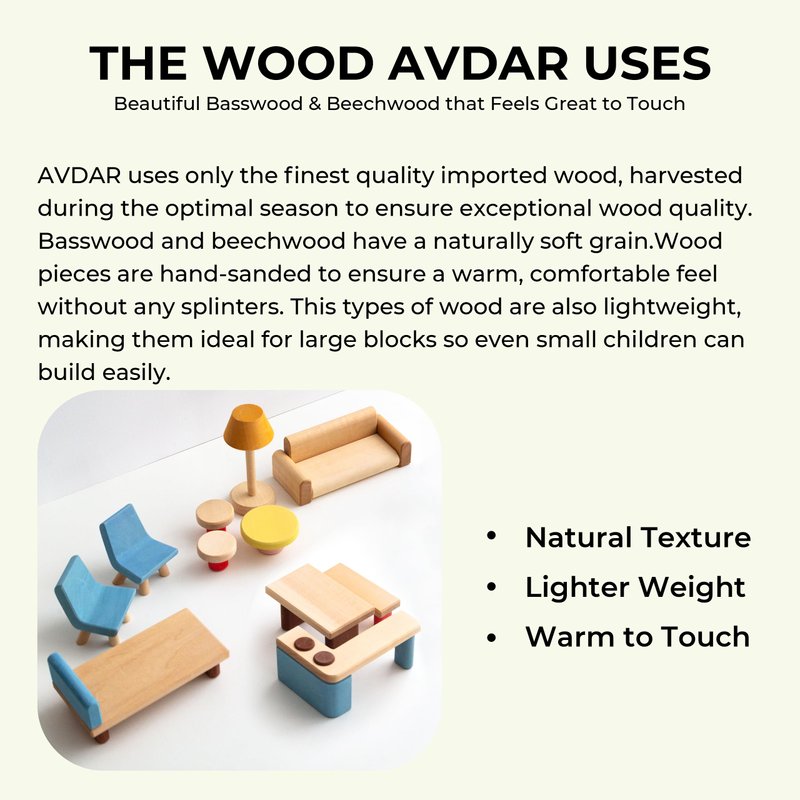 THE WOOD AVDAR USES

Beautiful Basswood & Beechwood that Feels Great to Touch

AVDAR uses only the finest quality imported wood, harvested during the optimal season to ensure exceptional wood quality. Basswood and beechwood have a naturally soft grain.Wood pieces are hand-sanded to ensure a warm, comfortable feel without any splinters. This types of wood are also lightweight, making them ideal for large blocks so even small children can build easily.

• Natural Texture
• Lighter Weight
• Warm to Touch